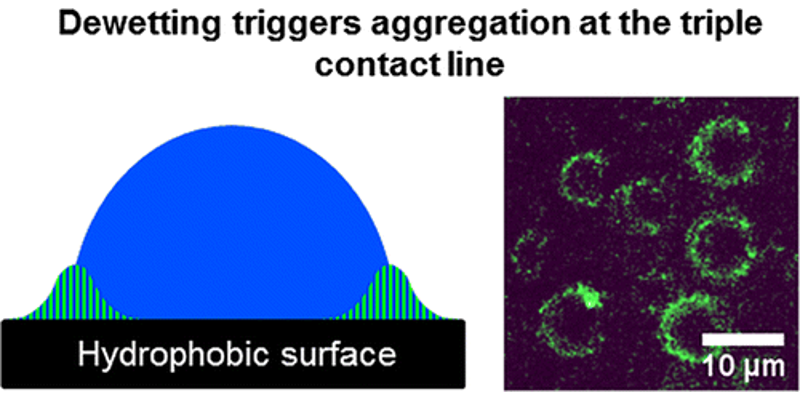 Dewetting triggers aggregation at the triple contact line

Hydrophobic surface

10 μm